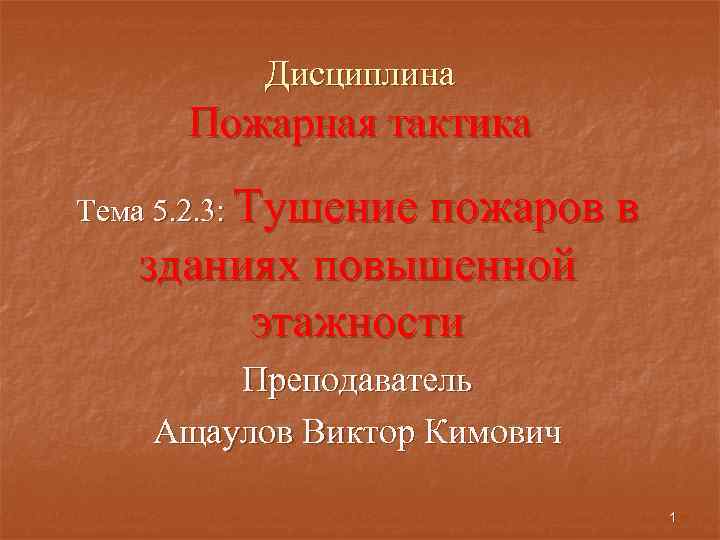 Дисциплина

Пожарная тактика

Тема 5.2.3: Тушение пожаров в зданиях повышенной этажности

Преподаватель

Ащаулов Виктор Кимович

1